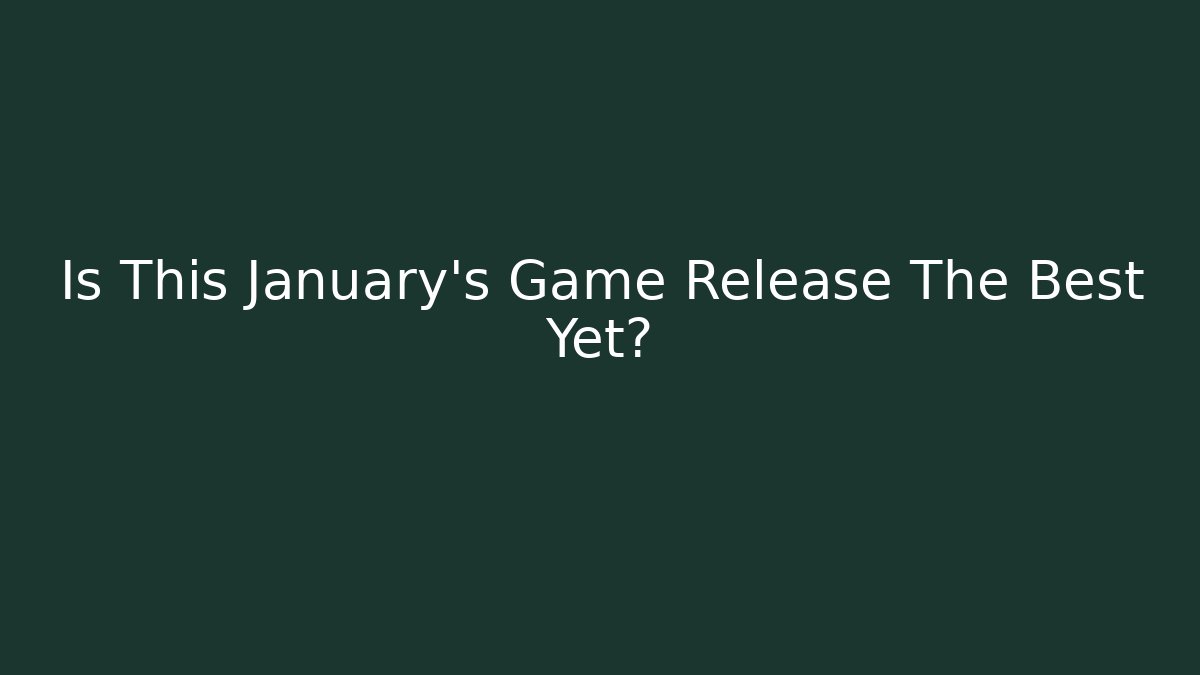 Is This January's Game Release The Best Yet?